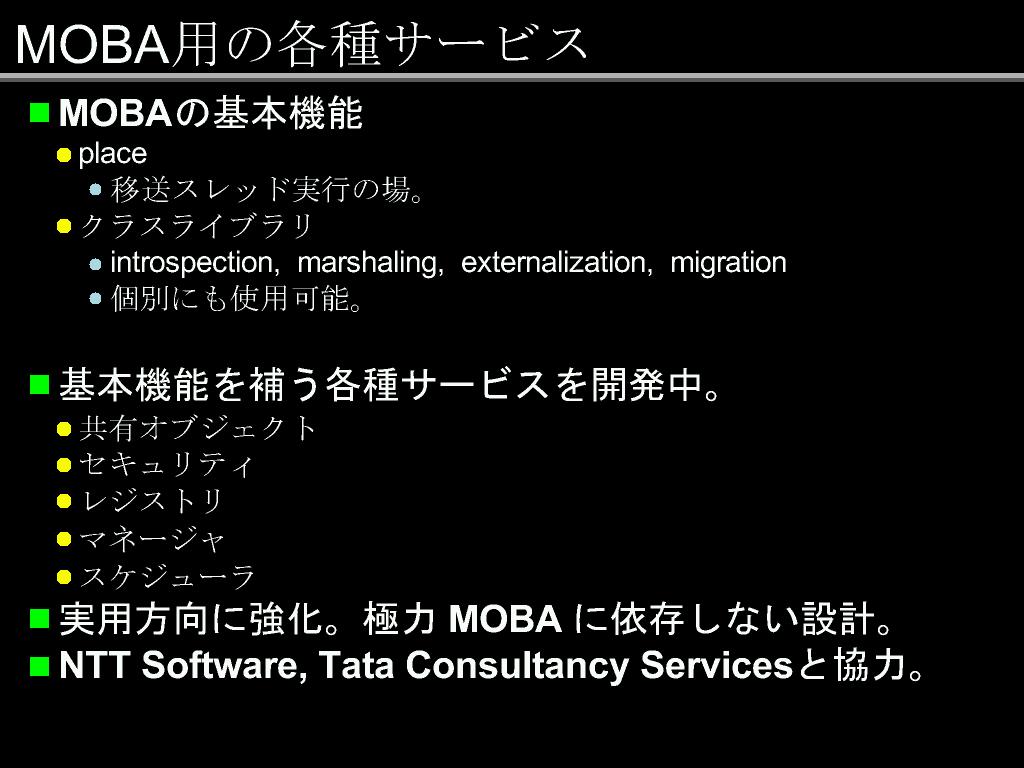 MOBA用の各種サービス

MOBAの基本機能

place

移送スレッド実行の場。

クラスライブラリ

introspection, marshaling, externalization, migration

個別にも使用可能。

基本機能を補う各種サービスを開発中。

共有オブジェクト

セキュリティ

レジストリ

マネージャ

スケジューラ

実用方向に強化。極力 MOBA に依存しない設計。

NTT Software, Tata Consultancy Servicesと協力。